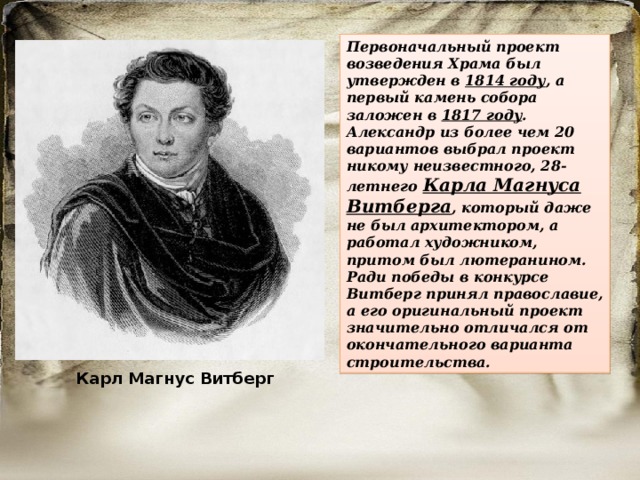 Первоначальный проект возведения Храма был утвержден в 1814 году, а первый камень собора заложен в 1817 году. Александр из более чем 20 вариантов выбрал проект никому неизвестного, 28-летнего Карла Магнуса Витберга, который даже не был архитектором, а работал художником, притом был лютеранином. Ради победы в конкурсе Витберг принял православие, а его оригинальный проект значительно отличался от окончательного варианта строительства.

Карл Магнус Витберг